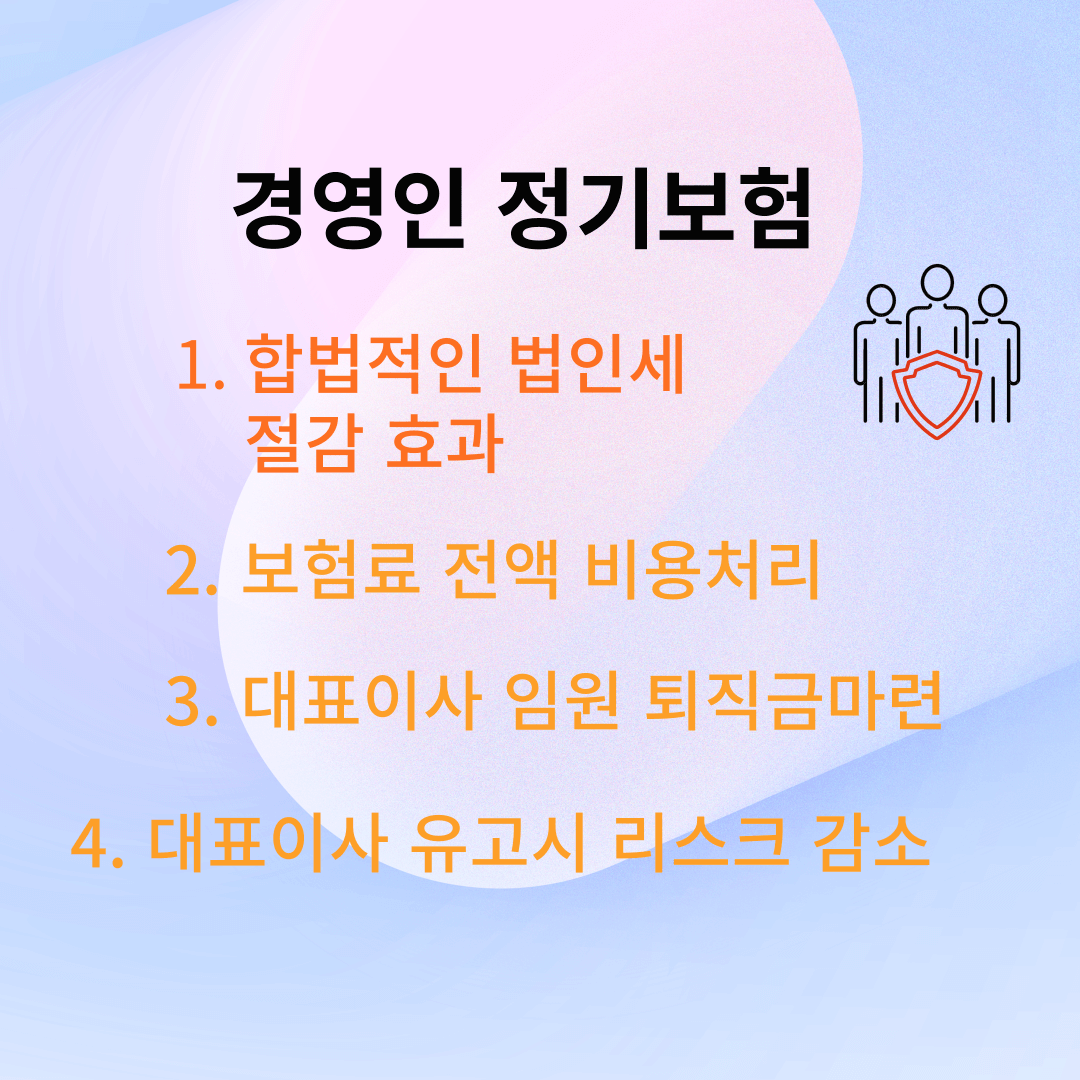 경영인 정기보험

1. 합법적인 법인세 절감 효과

2. 보험료 전액 비용처리

3. 대표이사 임원 퇴직금마련

4. 대표이사 유고시 리스크 감소